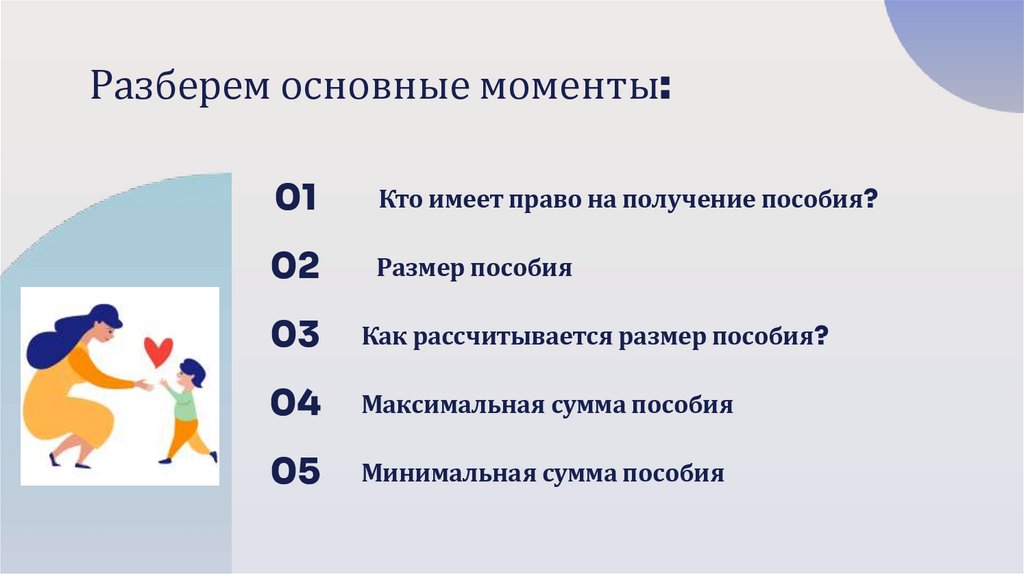 Разберем основные моменты:

01 Кто имеет право на получение пособия?

02 Размер пособия

03 Как рассчитывается размер пособия?

04 Максимальная сумма пособия

05 Минимальная сумма пособия